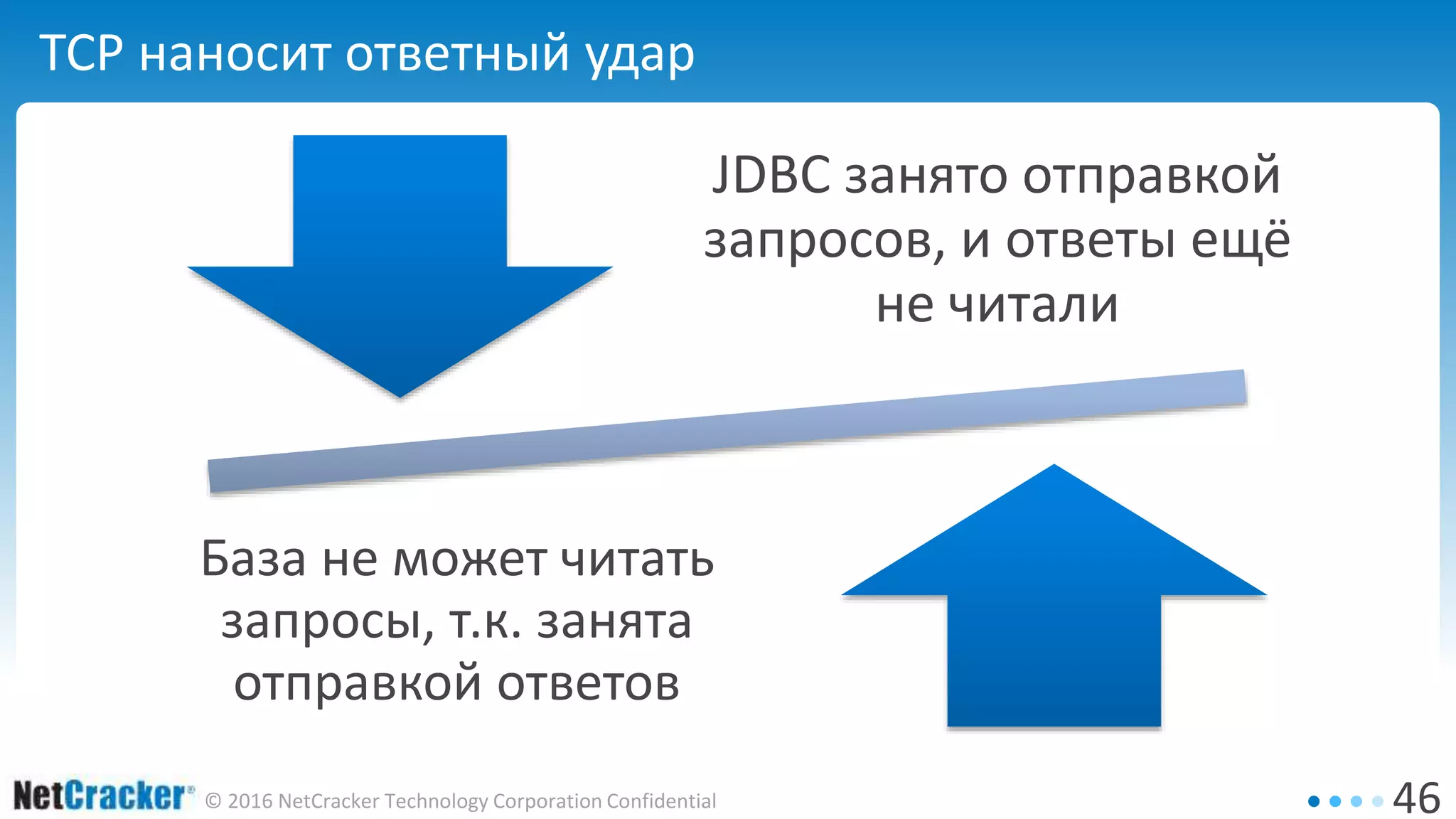 TCP наносит ответный удар

JDBC занято отправкой запросов, и ответы ещё не читали

База не может читать запросы, т.к. занята отправкой ответов

NetCracker® © 2016 NetCracker Technology Corporation Confidential

46